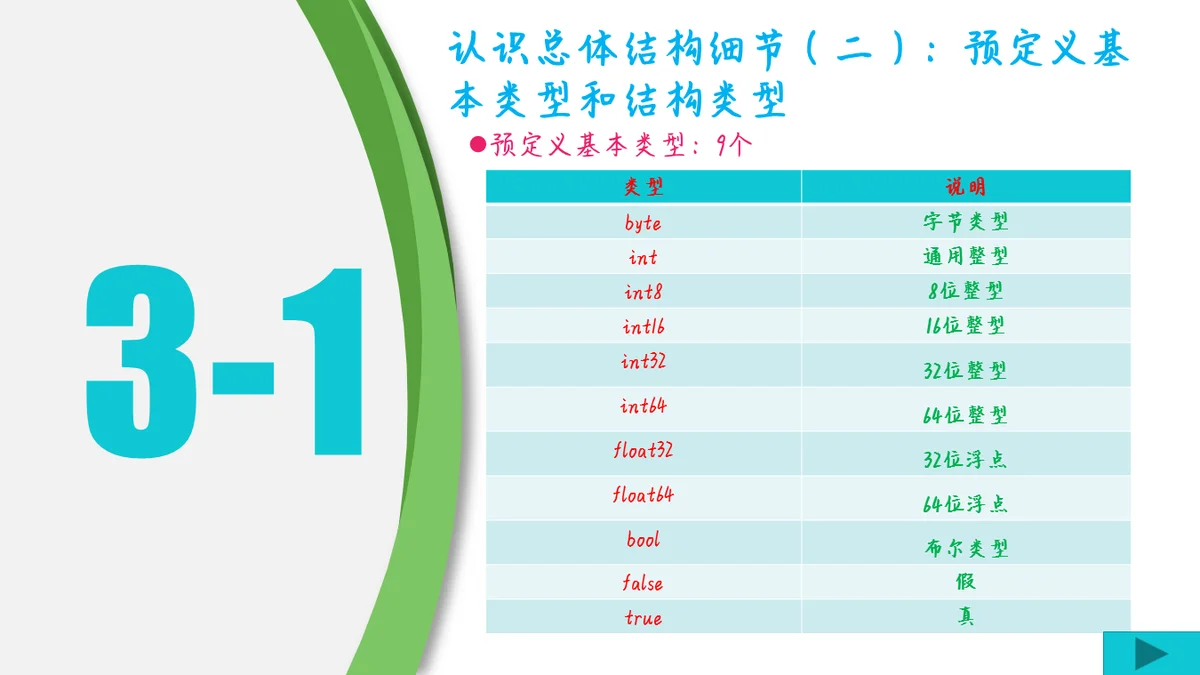 3-1

认识总体结构细节（二）：预定义基本类型和结构类型

●预定义基本类型：9个

| 类型 | 说明 |
|---|---|
| byte | 字节类型 |
| int | 通用整型 |
| int8 | 8位整型 |
| int16 | 16位整型 |
| int32 | 32位整型 |
| int64 | 64位整型 |
| float32 | 32位浮点 |
| float64 | 64位浮点 |
| bool | 布尔类型 |
| false | 假 |
| true | 真 |